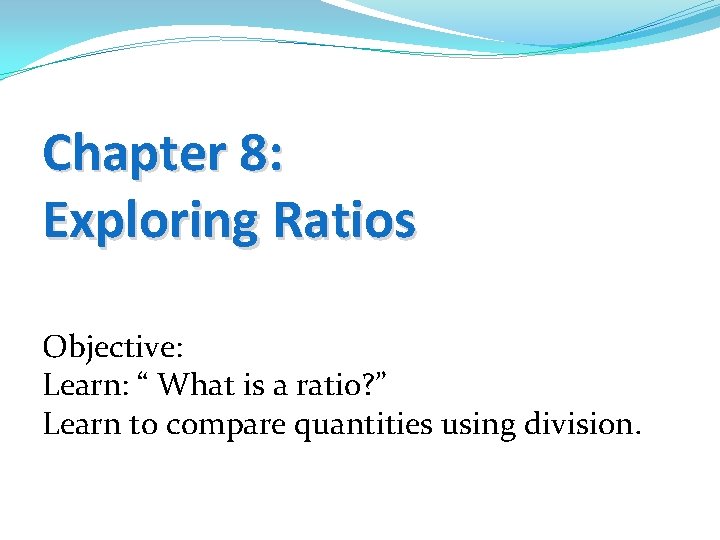 Chapter 8:
Exploring Ratios

Objective:
Learn: “ What is a ratio?”
Learn to compare quantities using division.